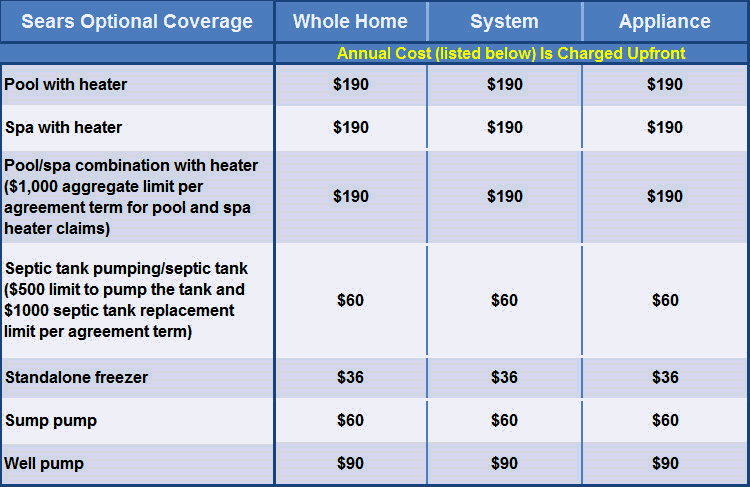 | Sears Optional Coverage | Whole Home | System | Appliance |
|---|---|---|---|
| | Annual Cost (listed below) Is Charged Upfront | | |
| Pool with heater | \$190 | \$190 | \$190 |
| Spa with heater | \$190 | \$190 | \$190 |
| Pool/spa combination with heater (\$1,000 aggregate limit per agreement term for pool and spa heater claims) | \$190 | \$190 | \$190 |
| Septic tank pumping/septic tank (\$500 limit to pump the tank and \$1000 septic tank replacement limit per agreement term) | \$60 | \$60 | \$60 |
| Standalone freezer | \$36 | \$36 | \$36 |
| Sump pump | \$60 | \$60 | \$60 |
| Well pump | \$90 | \$90 | \$90 |